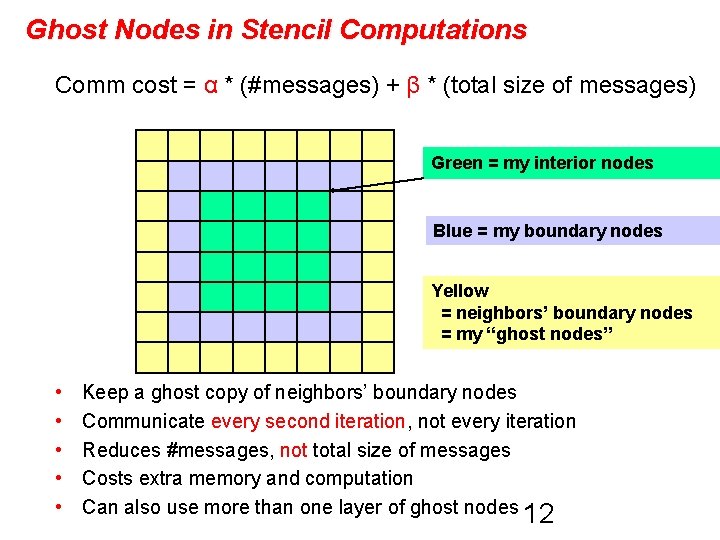 Ghost Nodes in Stencil Computations

Comm cost = α * (#messages) + β * (total size of messages)

Green = my interior nodes

Blue = my boundary nodes

Yellow
= neighbors' boundary nodes
= my "ghost nodes"

• Keep a ghost copy of neighbors' boundary nodes
• Communicate every second iteration, not every iteration
• Reduces #messages, not total size of messages
• Costs extra memory and computation
• Can also use more than one layer of ghost nodes

12